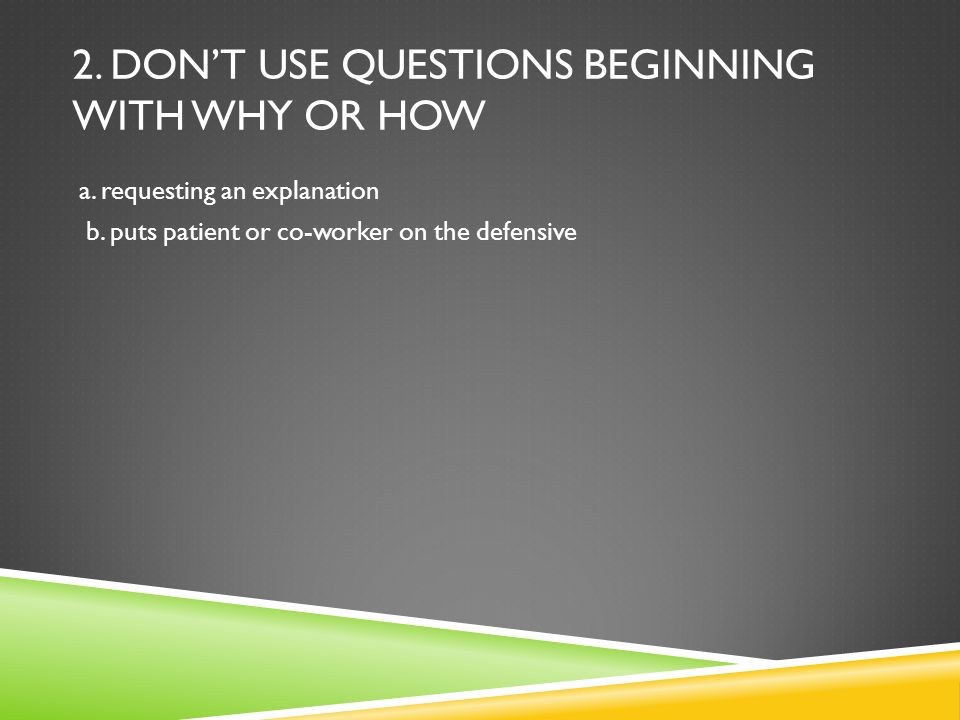 2. DON'T USE QUESTIONS BEGINNING WITH WHY OR HOW

a. requesting an explanation

b. puts patient or co-worker on the defensive